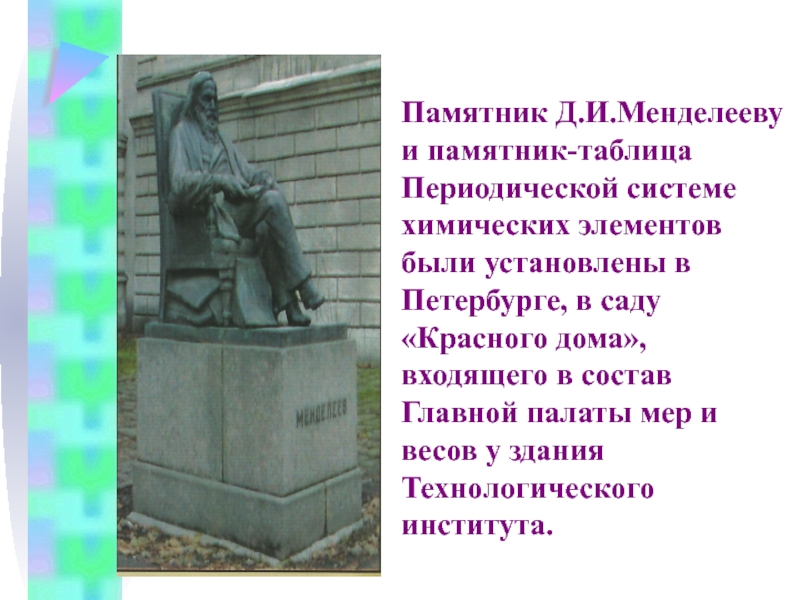 МЕНДЕЛЕЕВ

Памятник Д.И.Менделееву и памятник-таблица Периодической системе химических элементов были установлены в Петербурге, в саду «Красного дома», входящего в состав Главной палаты мер и весов у здания Технологического института.